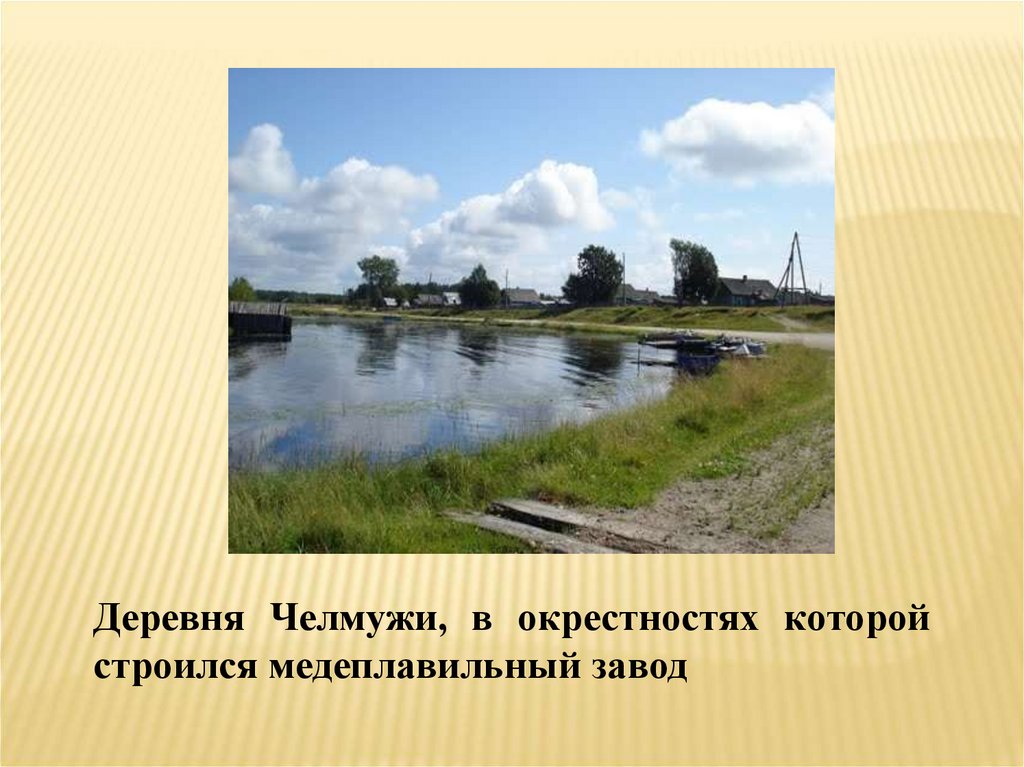 Деревня Челмужи, в окрестностях которой строился медеплавильный завод